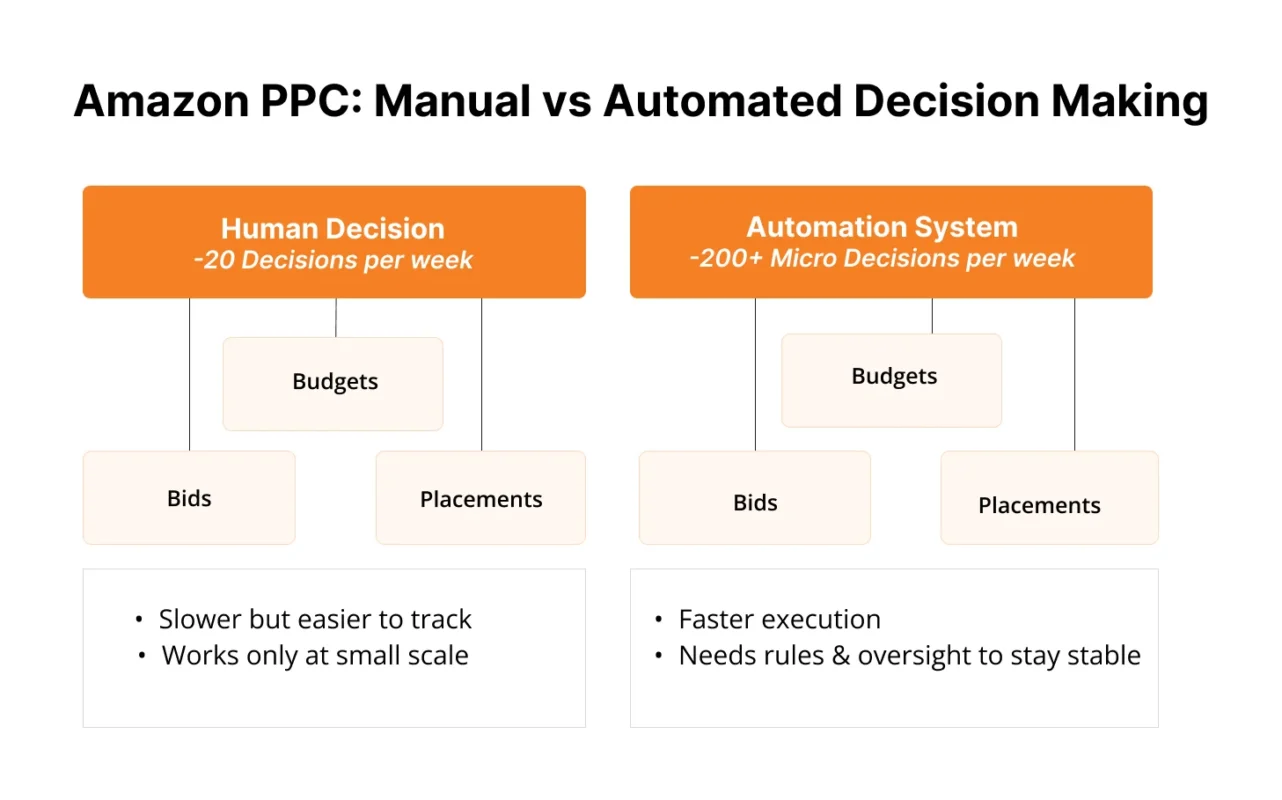 Amazon PPC: Manual vs Automated Decision Making

Human Decision
-20 Decisions per week

Budgets

Bids

Placements

• Slower but easier to track
• Works only at small scale

Automation System
-200+ Micro Decisions per week

Budgets

Bids

Placements

• Faster execution
• Needs rules & oversight to stay stable